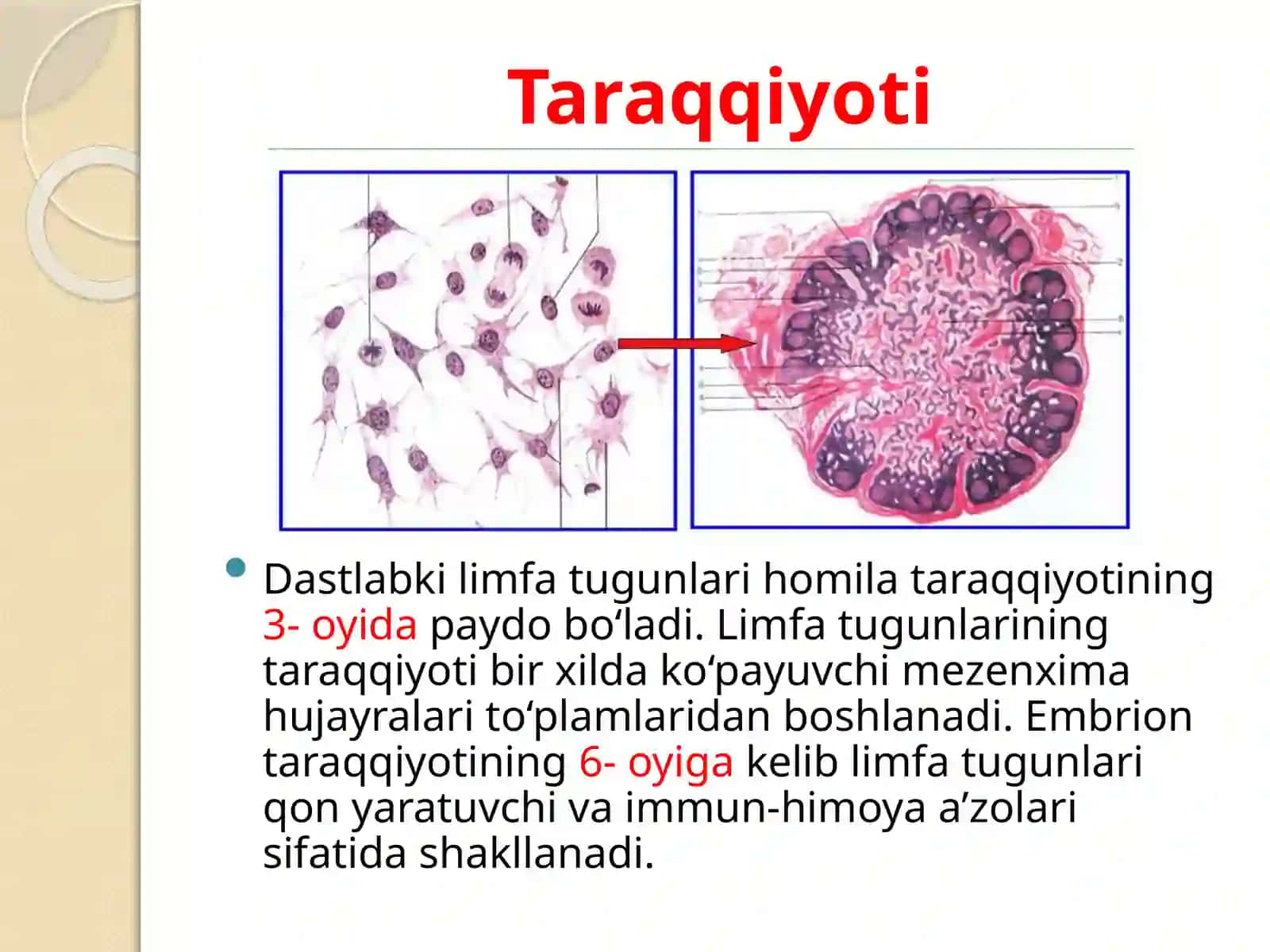 Taraqqiyoti

Dastlabki limfa tugunlari homila taraqqiyotining 3- oyida paydo bo‘ladi. Limfa tugunlarining taraqqiyoti bir xilda ko‘payuvchi mezenxima hujayralari to‘plamlaridan boshlanadi. Embrion taraqqiyotining 6- oyiga kelib limfa tugunlari qon yaratuvchi va immun-himoya a’zolari sifatida shakllanadi.